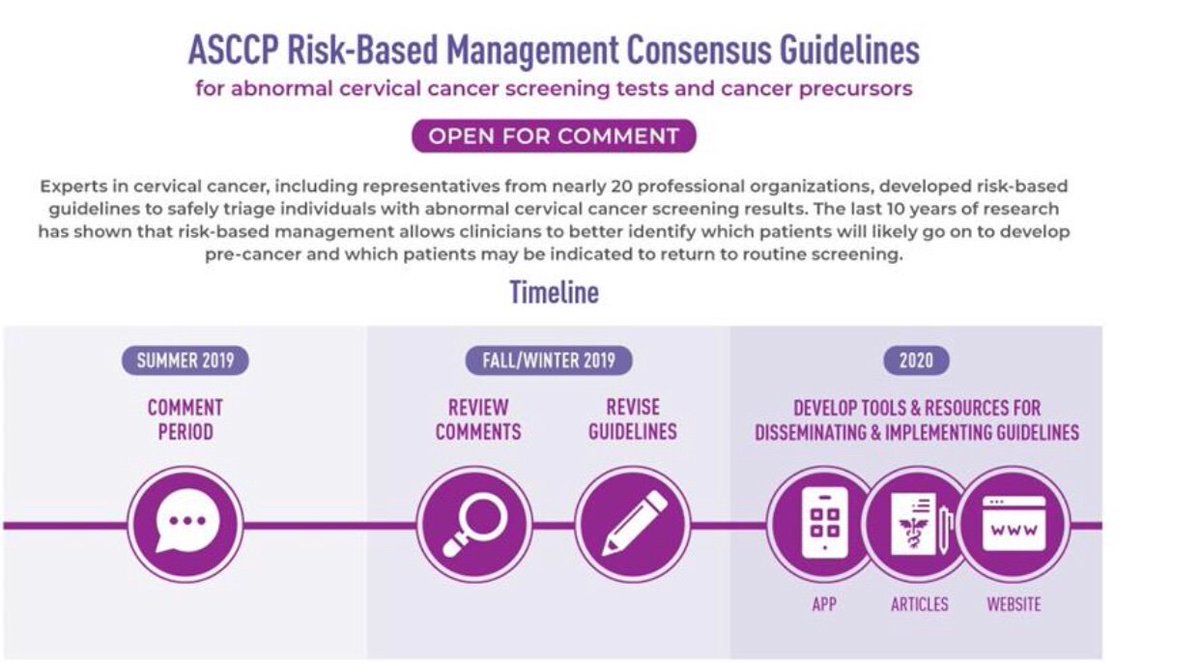 ASCCP Risk-Based Management Consensus Guidelines
for abnormal cervical cancer screening tests and cancer precursors

OPEN FOR COMMENT

Experts in cervical cancer, including representatives from nearly 20 professional organizations, developed risk-based guidelines to safely triage individuals with abnormal cervical cancer screening results. The last 10 years of research has shown that risk-based management allows clinicians to better identify which patients will likely go on to develop pre-cancer and which patients may be indicated to return to routine screening.

Timeline

SUMMER 2019

COMMENT PERIOD

FALL/WINTER 2019

REVIEW COMMENTS

REVISE GUIDELINES

2020

DEVELOP TOOLS & RESOURCES FOR DISSEMINATING & IMPLEMENTING GUIDELINES

WWW

APP

ARTICLES

WEBSITE